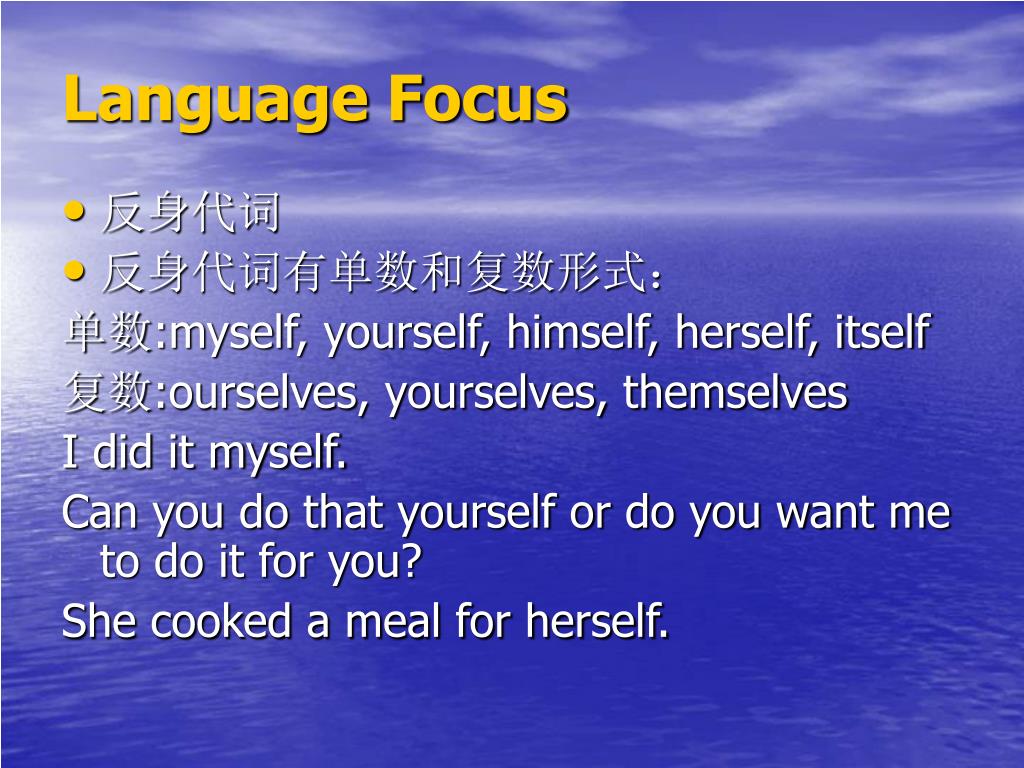 Language Focus

• 反身代词
• 反身代词有单数和复数形式：
单数:myself, yourself, himself, herself, itself
复数:ourselves, yourselves, themselves
I did it myself.
Can you do that yourself or do you want me to do it for you?
She cooked a meal for herself.